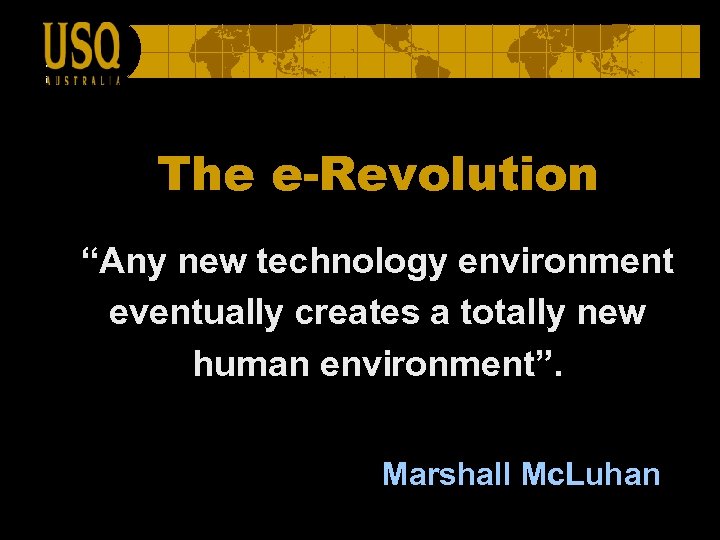 USQ
AUSTRALIA

The e-Revolution

“Any new technology environment eventually creates a totally new human environment”.

Marshall McLuhan